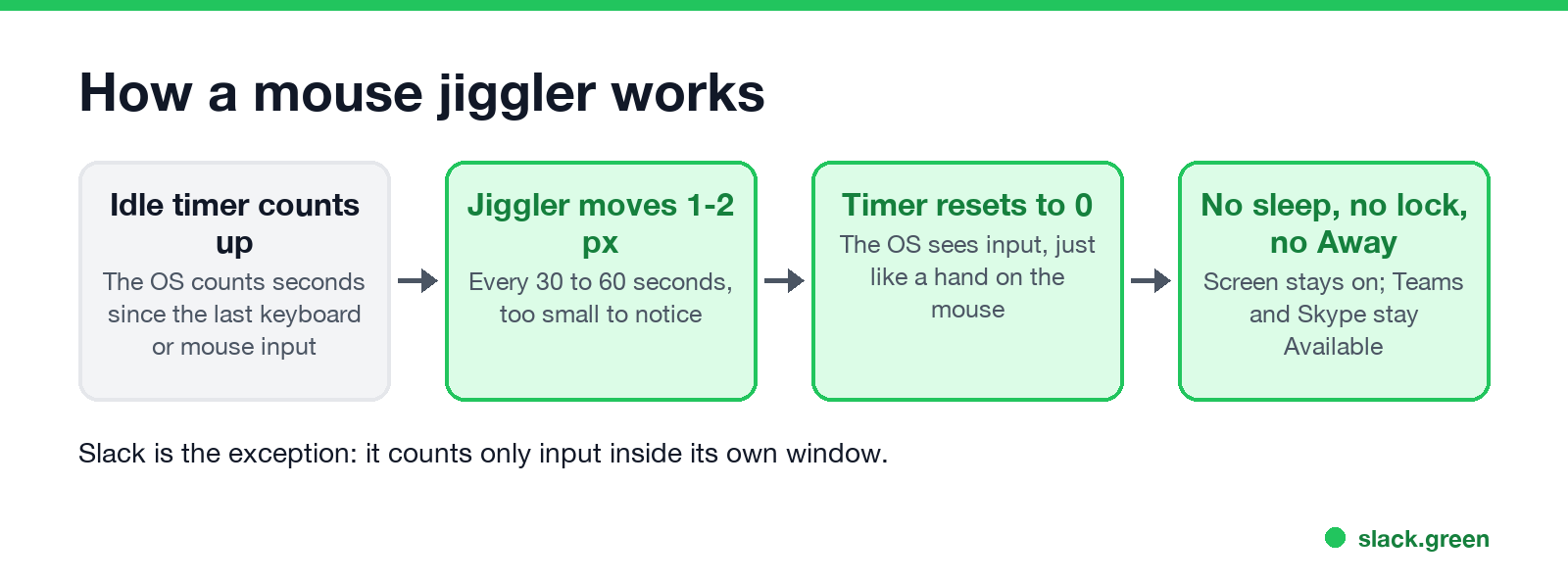 How a mouse jiggler works

Idle timer counts up
The OS counts seconds since the last keyboard or mouse input

Jiggler moves 1-2 px
Every 30 to 60 seconds, too small to notice

Timer resets to 0
The OS sees input, just like a hand on the mouse

No sleep, no lock, no Away
Screen stays on; Teams and Skype stay Available

Slack is the exception: it counts only input inside its own window.

slack.green